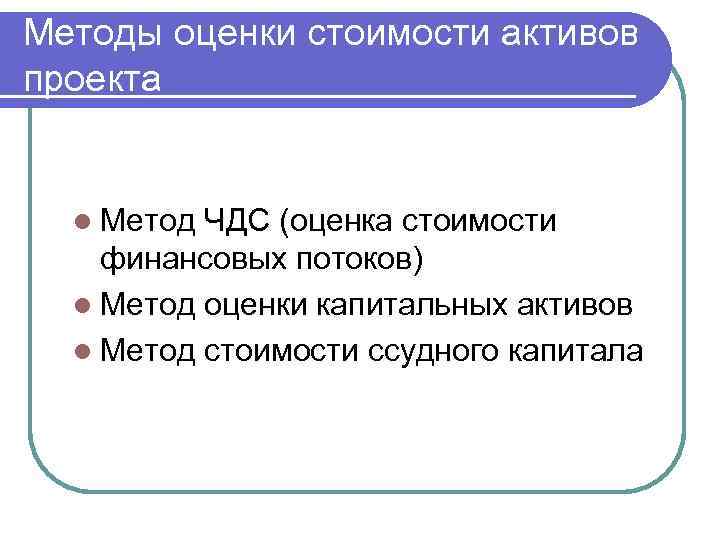 Методы оценки стоимости активов проекта

- Метод ЧДС (оценка стоимости финансовых потоков)
- Метод оценки капитальных активов
- Метод стоимости ссудного капитала